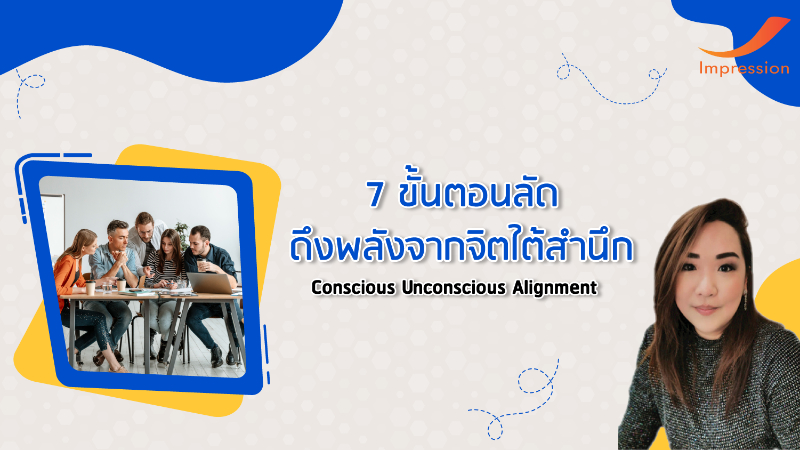 Impression

7 ขั้นตอนลัด
ดึงพลังจากจิตใต้สำนึก
Conscious Unconscious Alignment